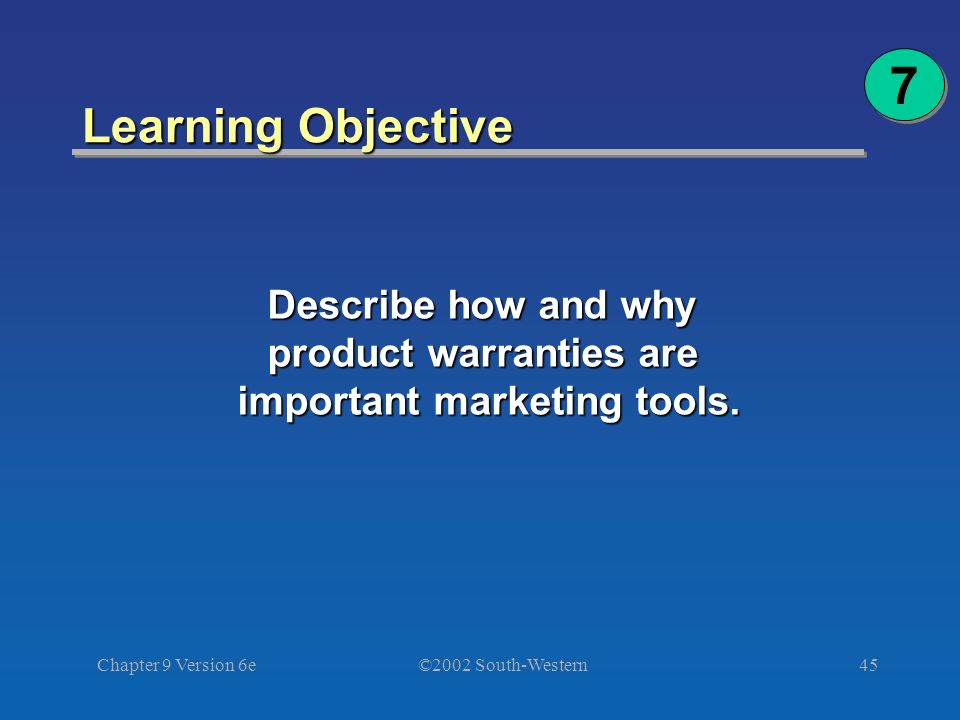 7

Learning Objective

Describe how and why product warranties are important marketing tools.

Chapter 9 Version 6e

©2002 South-Western

45